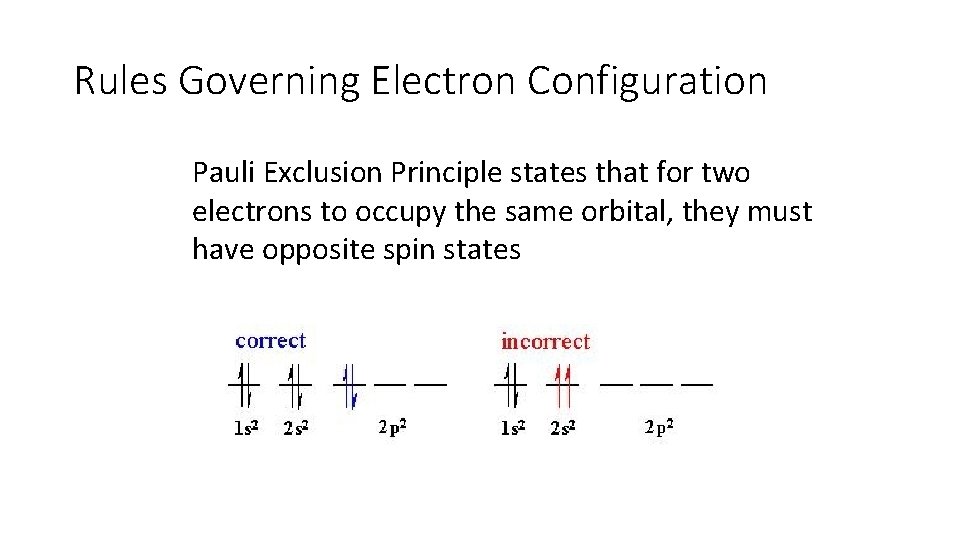 Rules Governing Electron Configuration

Pauli Exclusion Principle states that for two electrons to occupy the same orbital, they must have opposite spin states

correct

$1s^2$ $2s^2$ $2p^2$

incorrect

$1s^2$ $2s^2$ $2p^2$